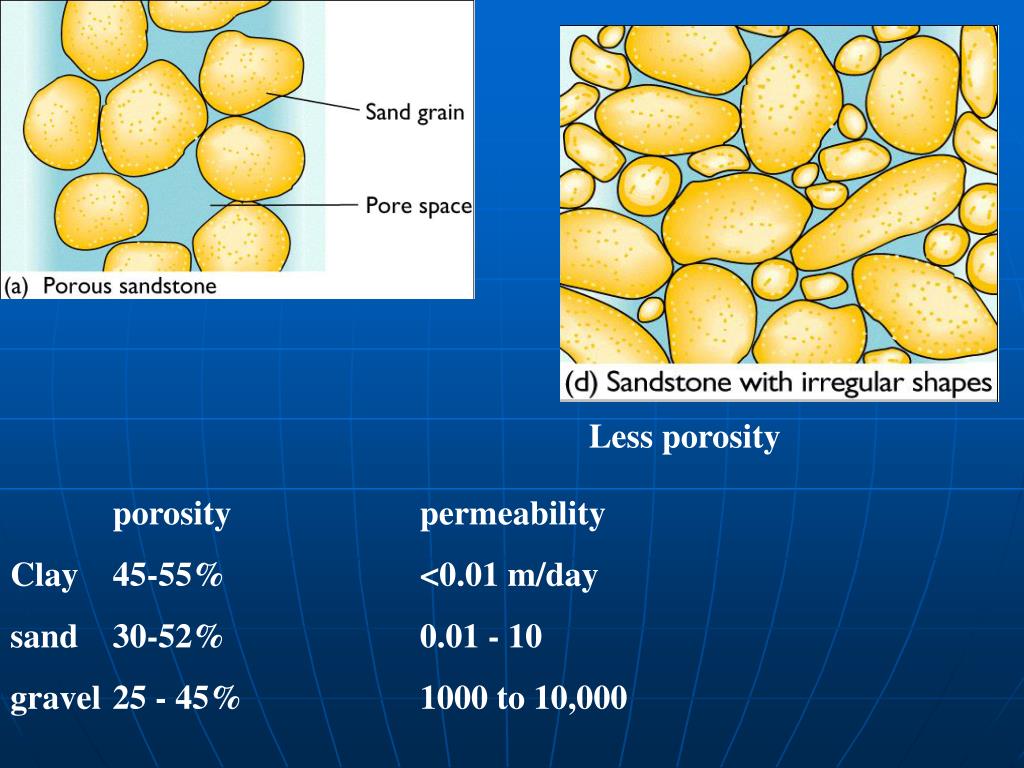 Sand grain

Pore space

(a) Porous sandstone

(d) Sandstone with irregular shapes

Less porosity

| | porosity | permeability |
|---|---|---|
| Clay | 45-55% | <0.01 m/day |
| sand | 30-52% | 0.01 - 10 |
| gravel | 25 - 45% | 1000 to 10,000 |